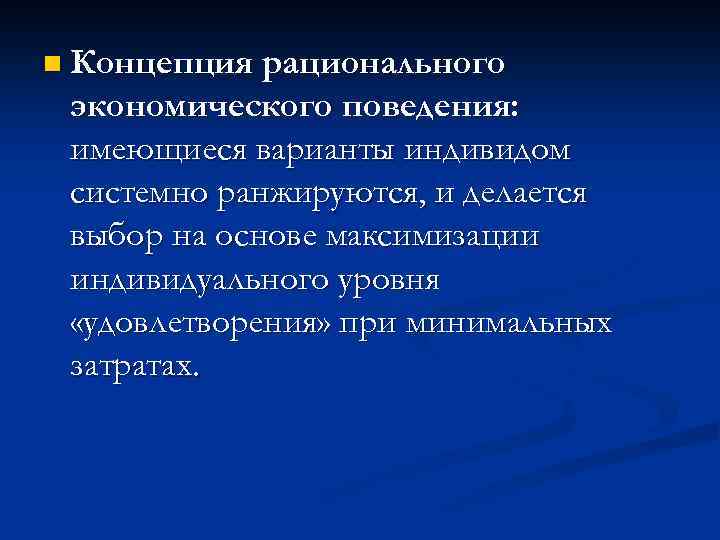 Концепция рационального экономического поведения: имеющиеся варианты индивидом системно ранжируются, и делается выбор на основе максимизации индивидуального уровня «удовлетворения» при минимальных затратах.